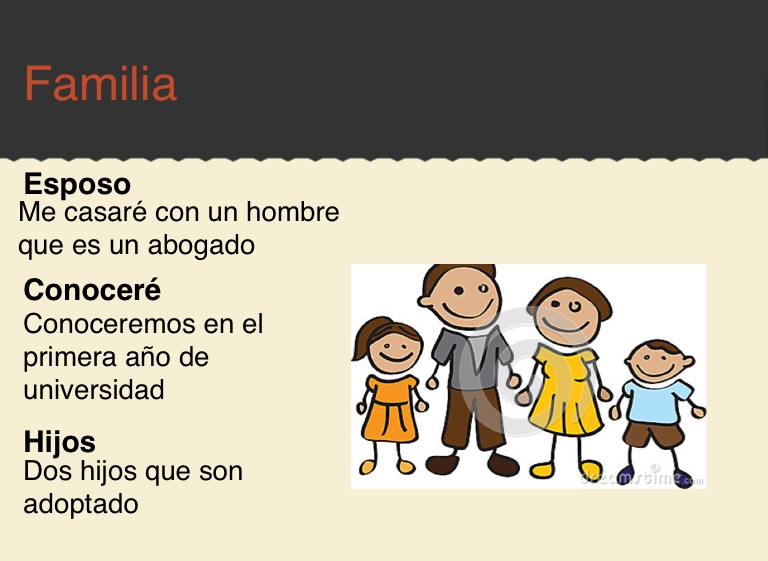 Familia

Esposo
Me casaré con un hombre que es un abogado

Conoceré
Conoceremos en el primera año de universidad

Hijos
Dos hijos que son adoptado

dreamstime.com